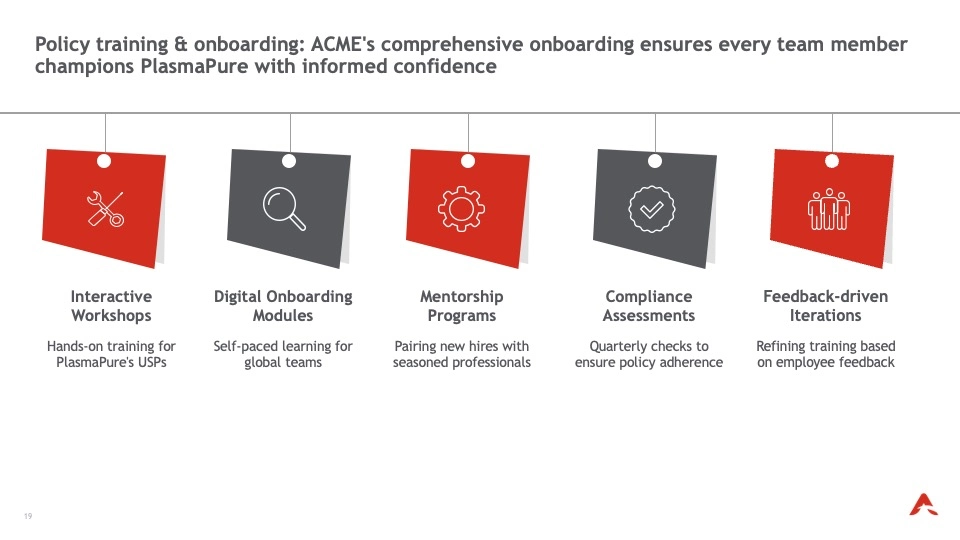 Policy training & onboarding: ACME's comprehensive onboarding ensures every team member champions PlasmaPure with informed confidence

Interactive Workshops

Hands-on training for PlasmaPure's USPs

Digital Onboarding Modules

Self-paced learning for global teams

Mentorship Programs

Pairing new hires with seasoned professionals

Compliance Assessments

Quarterly checks to ensure policy adherence

Feedback-driven Iterations

Refining training based on employee feedback

19